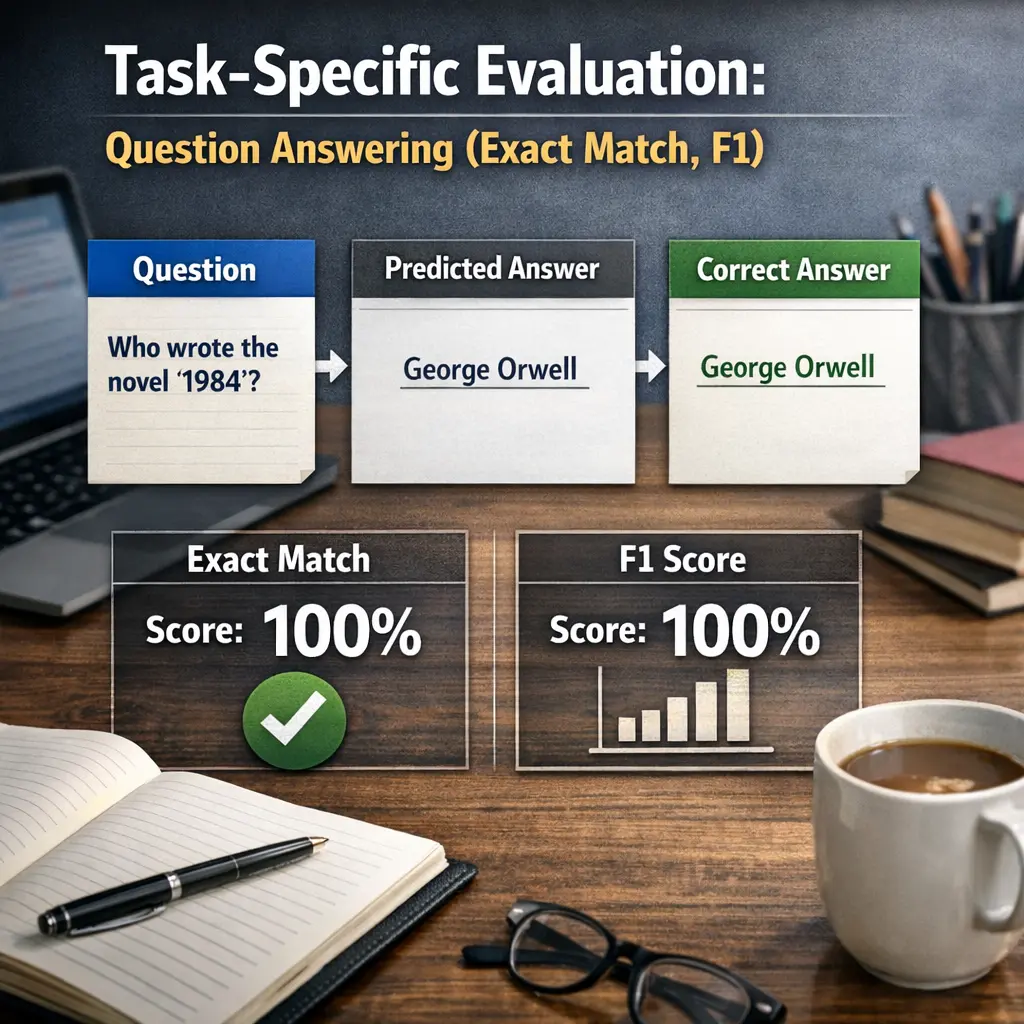 Task-Specific Evaluation:

Question Answering (Exact Match, F1)

Question

Who wrote the novel '1984'?

Predicted Answer

George Orwell

Correct Answer

George Orwell

Exact Match

Score: 100%

F1 Score

Score: 100%